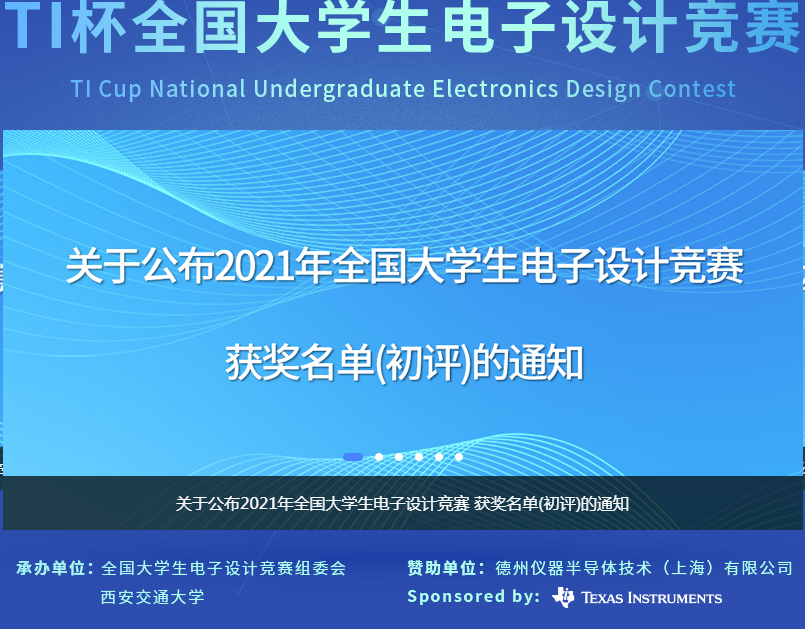 TI杯全国大学生电子设计竞赛

TI Cup National Undergraduate Electronics Design Contest

关于公布2021年全国大学生电子设计竞赛

获奖名单(初评)的通知

关于公布2021年全国大学生电子设计竞赛 获奖名单(初评)的通知

承办单位：全国大学生电子设计竞赛组委会
西安交通大学

赞助单位：德州仪器半导体技术（上海）有限公司

Sponsored by: TEXAS INSTRUMENTS